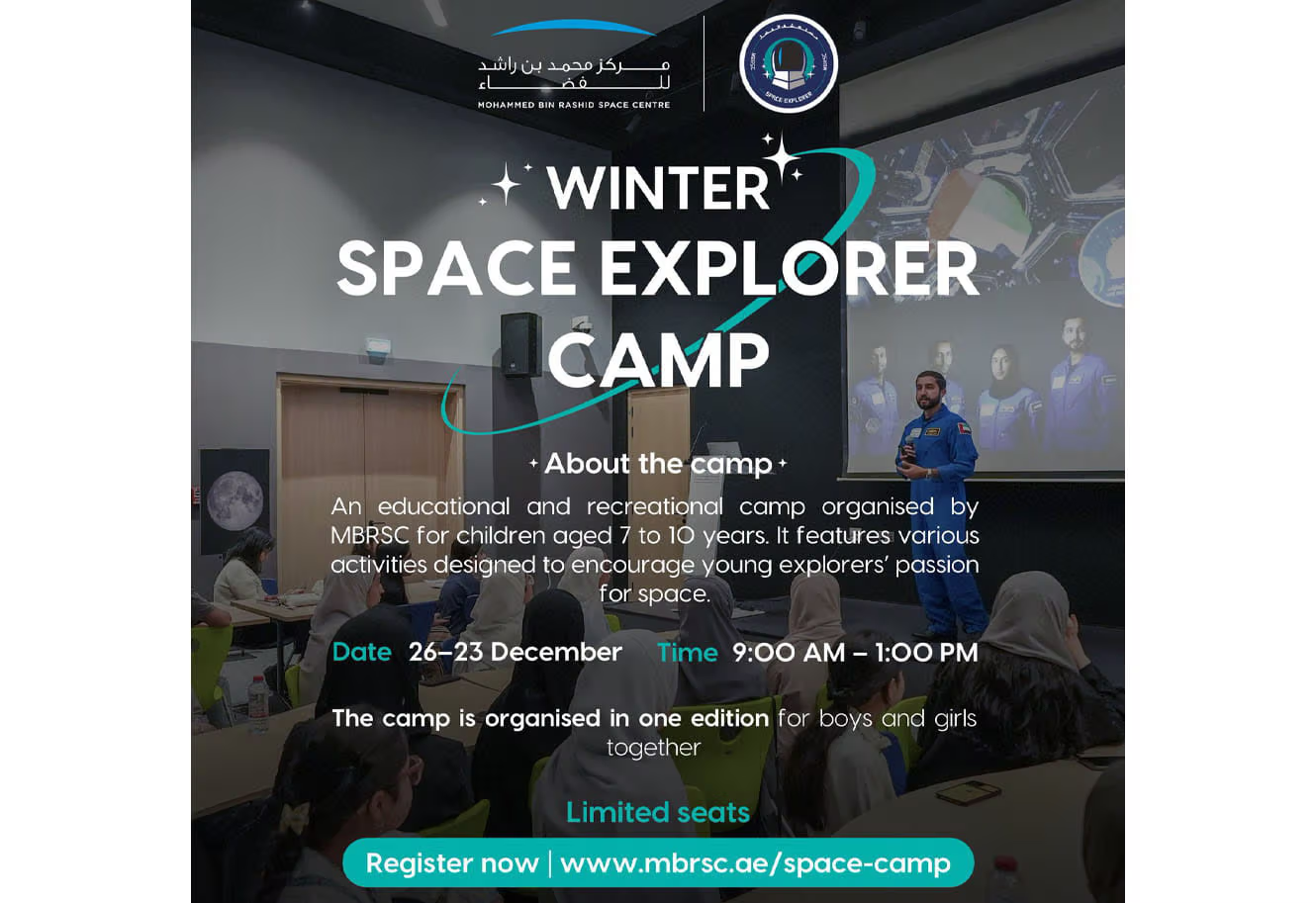 مركز محمد بن راشد للفضاء
MOHAMMED BIN RASHID SPACE CENTRE

SPACE EXPLORER

WINTER
SPACE EXPLORER
CAMP

About the camp

An educational and recreational camp organised by MBRSC for children aged 7 to 10 years. It features various activities designed to encourage young explorers' passion for space.

Date 26–23 December Time 9:00 AM – 1:00 PM

The camp is organised in one edition for boys and girls together

Limited seats

Register now | www.mbrsc.ae/space-camp